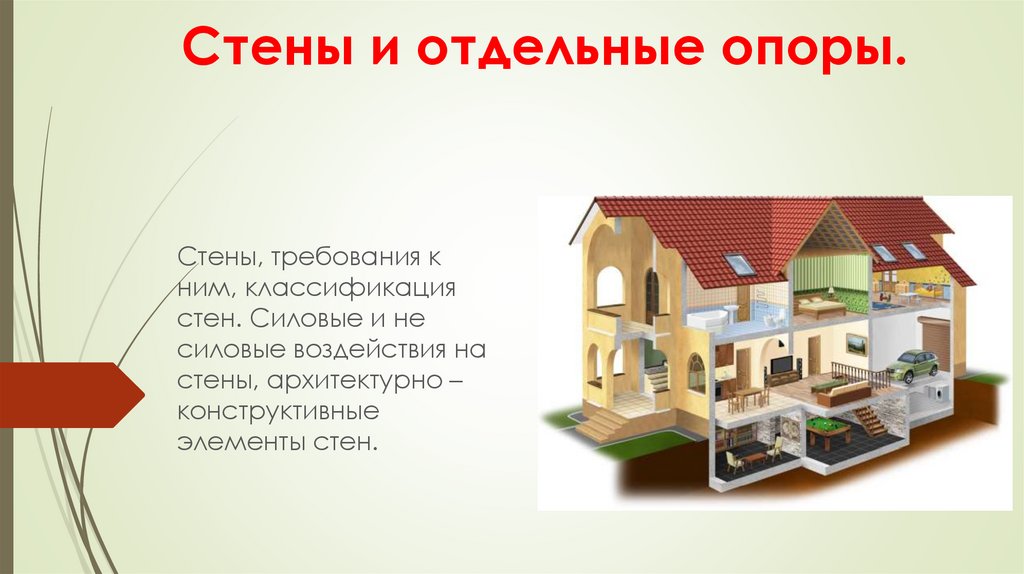 Стены и отдельные опоры.

Стены, требования к ним, классификация стен. Силовые и не силовые воздействия на стены, архитектурно – конструктивные элементы стен.